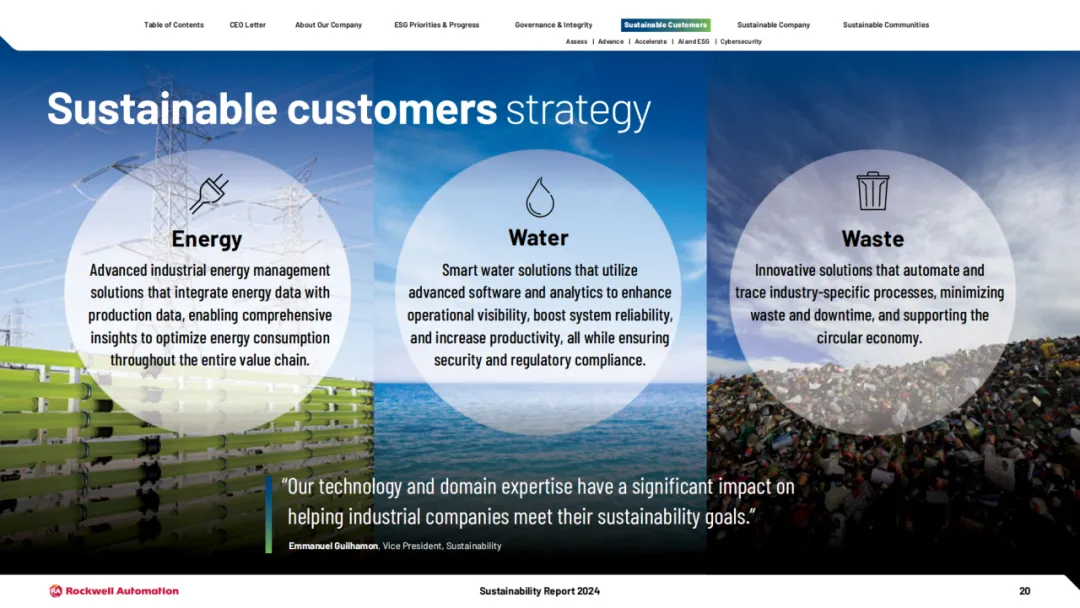 Table of Contents CEO Letter About Our Company ESG Priorities & Progress Governance & Integrity Sustainable Customers Sustainable Company Sustainable Communities

Assess | Advance | Accelerate | AI and ESG | Cybersecurity

Sustainable customers strategy

Energy

Advanced industrial energy management solutions that integrate energy data with production data, enabling comprehensive insights to optimize energy consumption throughout the entire value chain.

Water

Smart water solutions that utilize advanced software and analytics to enhance operational visibility, boost system reliability, and increase productivity, all while ensuring security and regulatory compliance.

Waste

Innovative solutions that automate and trace industry-specific processes, minimizing waste and downtime, and supporting the circular economy.

"Our technology and domain expertise have a significant impact on helping industrial companies meet their sustainability goals."

Emmanuel Guilhamon, Vice President, Sustainability

Rockwell Automation

Sustainability Report 2024

20